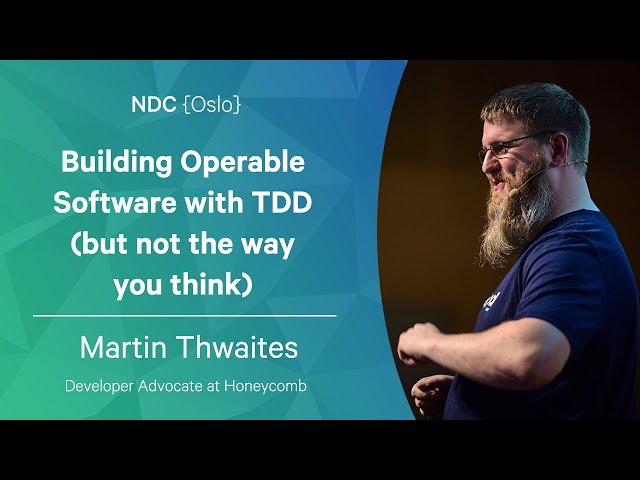 NDC {Oslo}

Building Operable Software with TDD (but not the way you think)

Martin Thwaites

Developer Advocate at Honeycomb